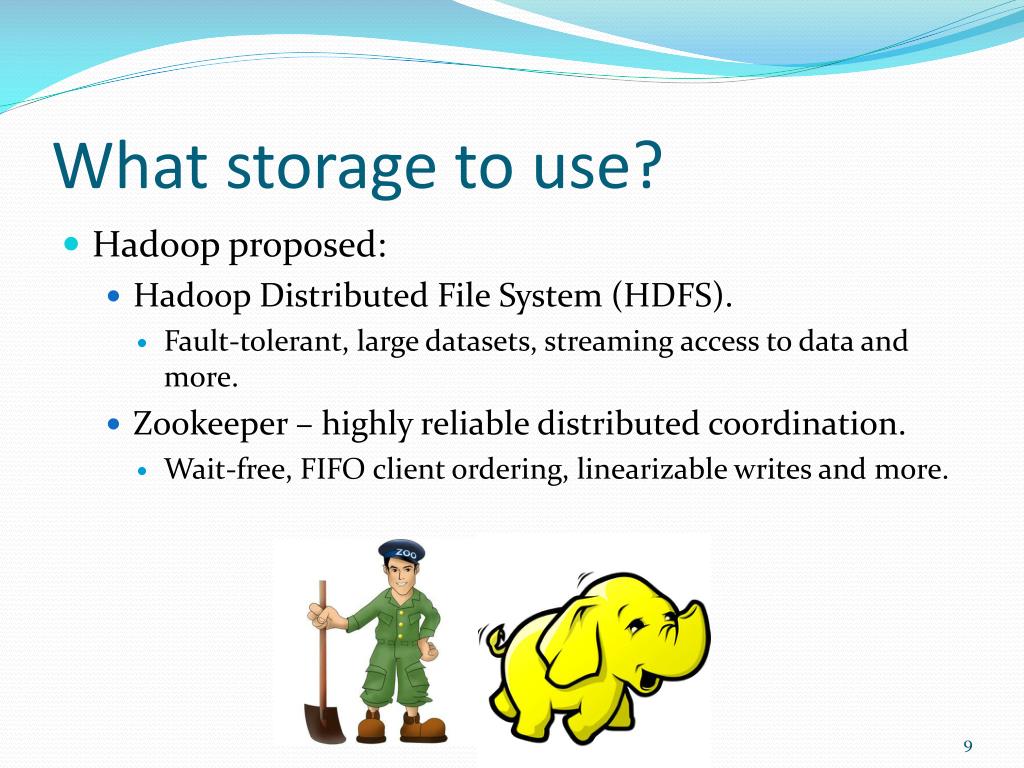 What storage to use?

- Hadoop proposed:
  - Hadoop Distributed File System (HDFS).
    - Fault-tolerant, large datasets, streaming access to data and more.
  - Zookeeper – highly reliable distributed coordination.
    - Wait-free, FIFO client ordering, linearizable writes and more.

ZOO

9